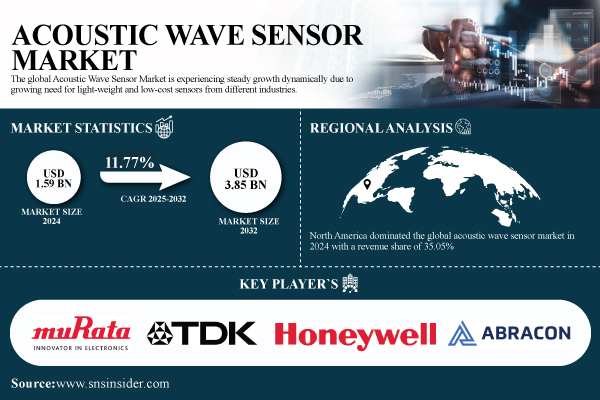 ACOUSTIC WAVE SENSOR MARKET

The global Acoustic Wave Sensor Market is experiencing steady growth dynamically due to growing need for light-weight and low-cost sensors from different industries.

MARKET STATISTICS

USD 1.59 BN

MARKET SIZE 2024

11.77%

CAGR 2025-2032

USD 3.85 BN

MARKET SIZE 2032

REGIONAL ANALYSIS

North America dominated the global acoustic wave sensor market in 2024 with a revenue share of 35.05%

KEY PLAYER`S

muRata INNOVATOR IN ELECTRONICS

TDK

Honeywell

ABRACON

Source:www.snsinsider.com